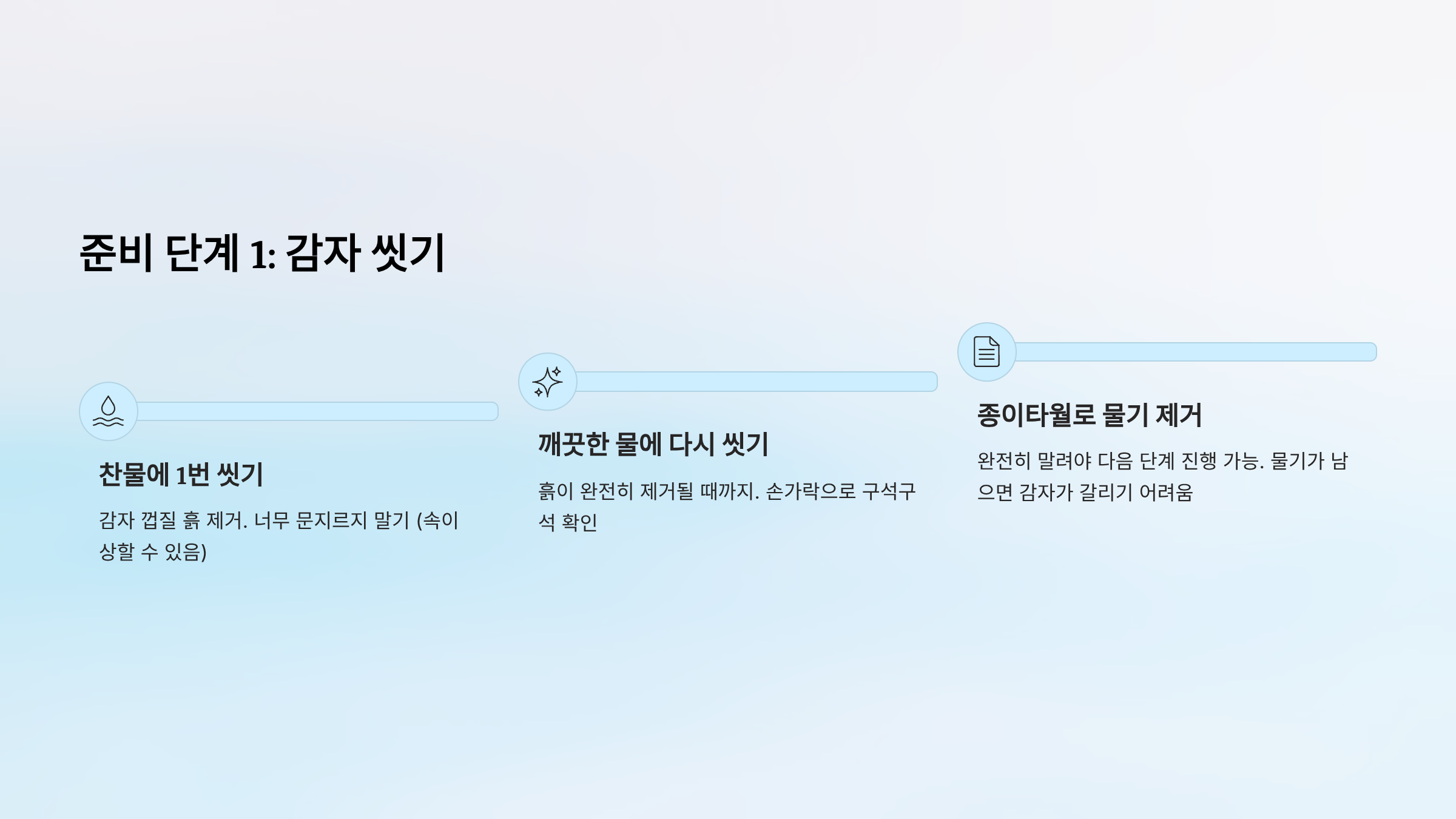 준비 단계 1: 감자 씻기

찬물에 1번 씻기

감자 껍질 흙 제거. 너무 문지르지 말기 (속이 상할 수 있음)

깨끗한 물에 다시 씻기

흙이 완전히 제거될 때까지. 손가락으로 구석구석 확인

종이타월로 물기 제거

완전히 말려야 다음 단계 진행 가능. 물기가 남으면 감자가 갈리기 어려움